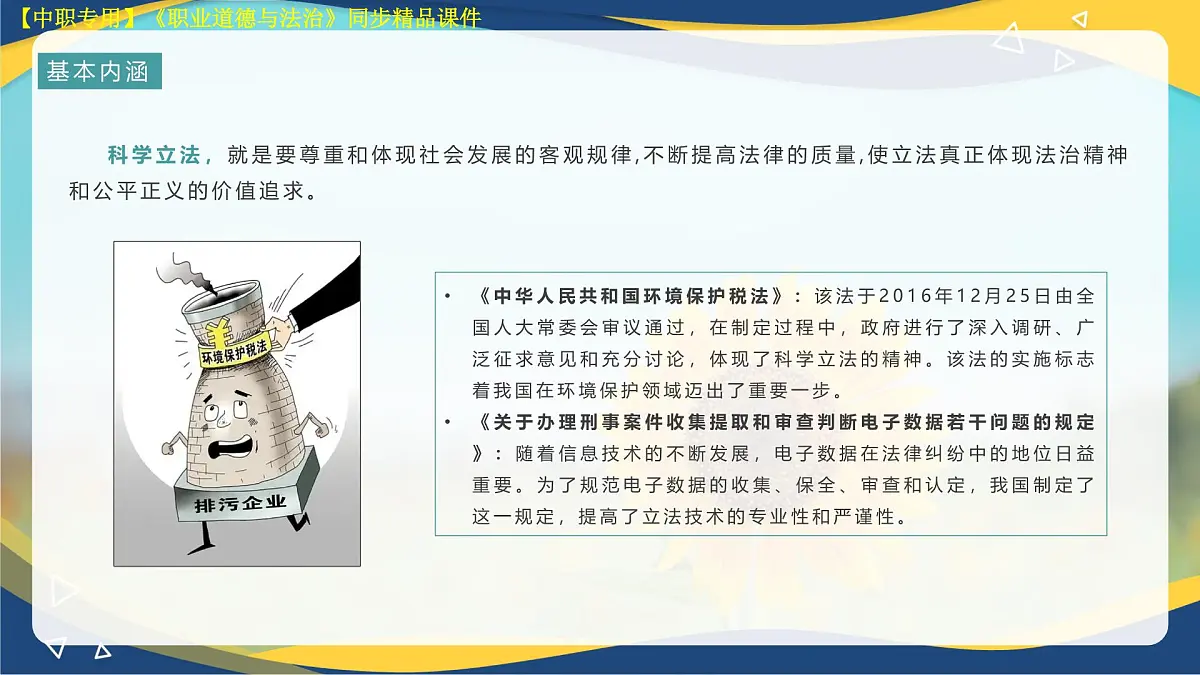 【中职专用】《职业道德与法治》同步精品课件

基本内涵

科学立法，就是要尊重和体现社会发展的客观规律,不断提高法律的质量,使立法真正体现法治精神和公平正义的价值追求。

¥
环境保护税法
排污企业

• 《中华人民共和国环境保护税法》：该法于2016年12月25日由全国人大常委会审议通过，在制定过程中，政府进行了深入调研、广泛征求意见和充分讨论，体现了科学立法的精神。该法的实施标志着我国在环境保护领域迈出了重要一步。
• 《关于办理刑事案件收集提取和审查判断电子数据若干问题的规定》：随着信息技术的不断发展，电子数据在法律纠纷中的地位日益重要。为了规范电子数据的收集、保全、审查和认定，我国制定了这一规定，提高了立法技术的专业性和严谨性。